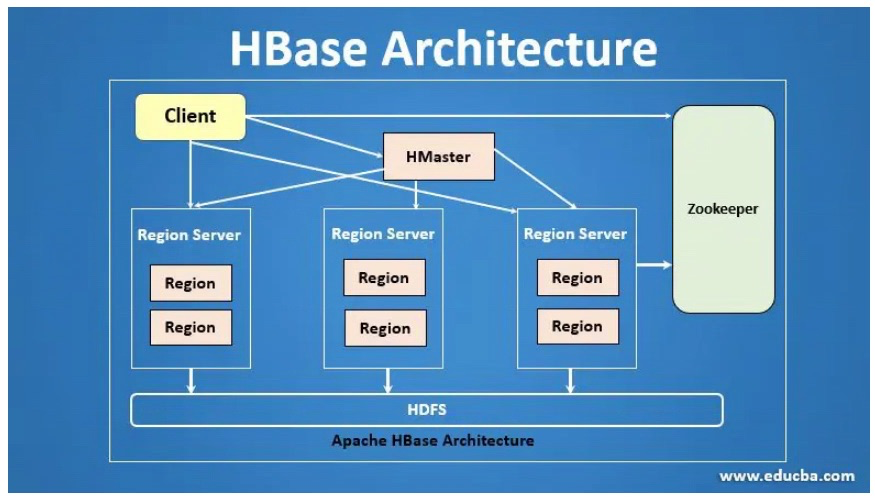 HBase Architecture

Client

HMaster

Zookeeper

Region Server

Region

Region

Region Server

Region

Region

Region Server

Region

Region

HDFS

Apache HBase Architecture

www.educba.com